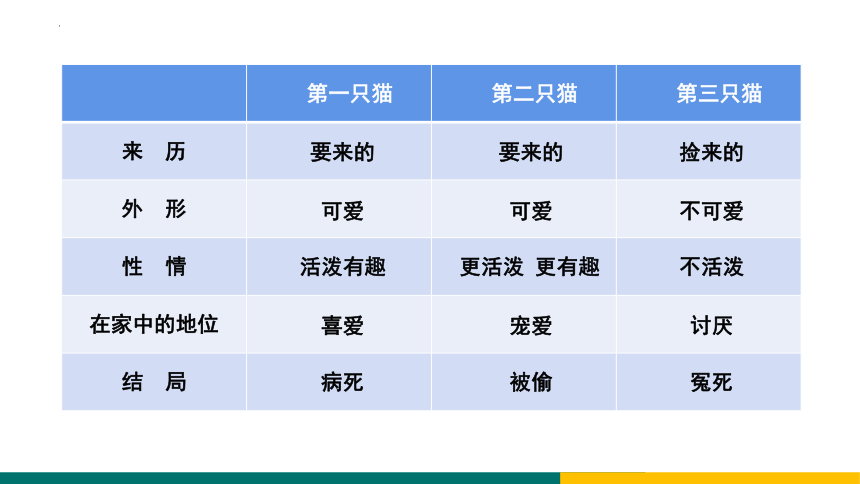 |  | 第一只猫 | 第二只猫 | 第三只猫 |
|---|---|---|---|
| 来　历 | 要来的 | 要来的 | 捡来的 |
| 外　形 | 可爱 | 可爱 | 不可爱 |
| 性　情 | 活泼有趣 | 更活泼　更有趣 | 不活泼 |
| 在家中的地位 | 喜爱 | 宠爱 | 讨厌 |
| 结　局 | 病死 | 被偷 | 冤死 |